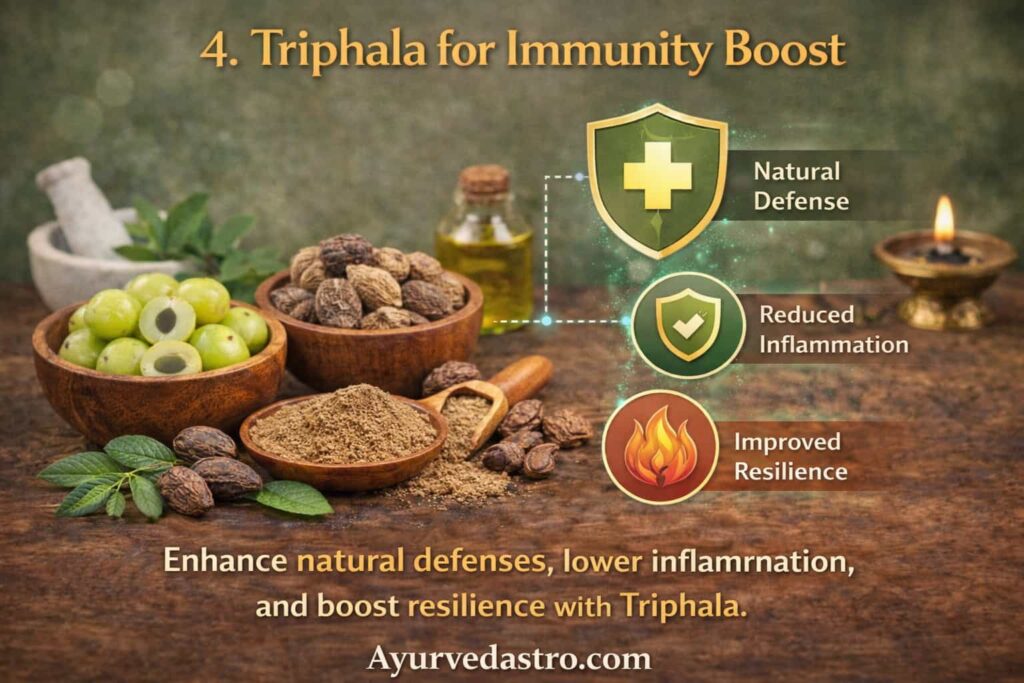 4. Triphala for Immunity Boost

Natural Defense

Reduced Inflammation

Improved Resilience

Enhance natural defenses, lower inflamrnation, and boost resilience with Triphala.

Ayurvedastro.com